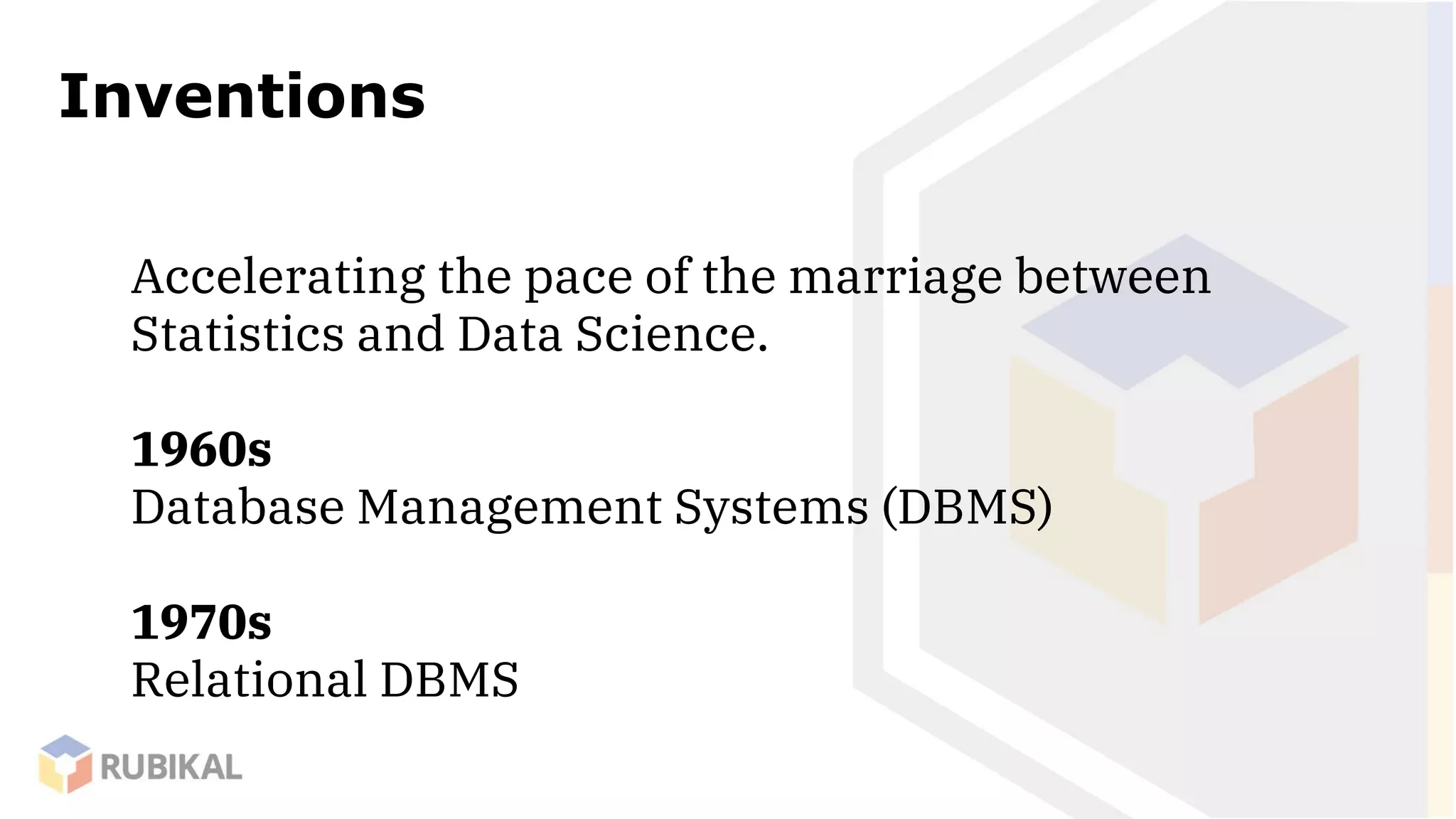 Inventions

Accelerating the pace of the marriage between Statistics and Data Science.

1960s
Database Management Systems (DBMS)

1970s
Relational DBMS

RUBIKAL